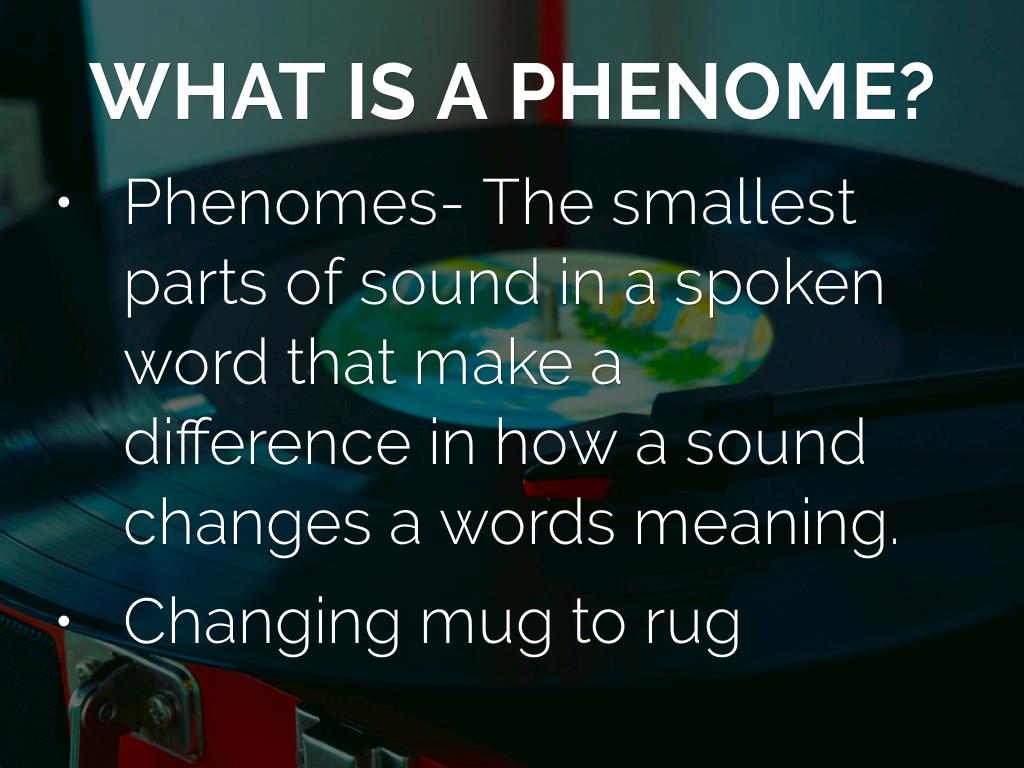 WHAT IS A PHENOME?

• Phenomes- The smallest parts of sound in a spoken word that make a difference in how a sound changes a words meaning.

• Changing mug to rug